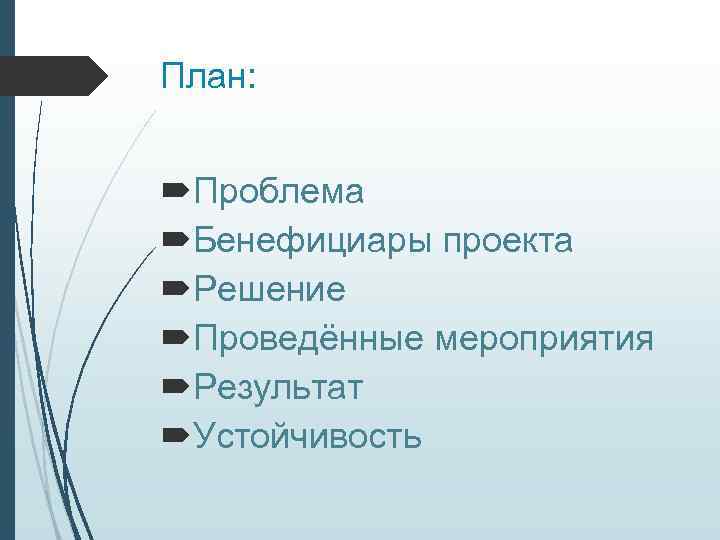 План:

Проблема
Бенефициары проекта
Решение
Проведённые мероприятия
Результат
Устойчивость